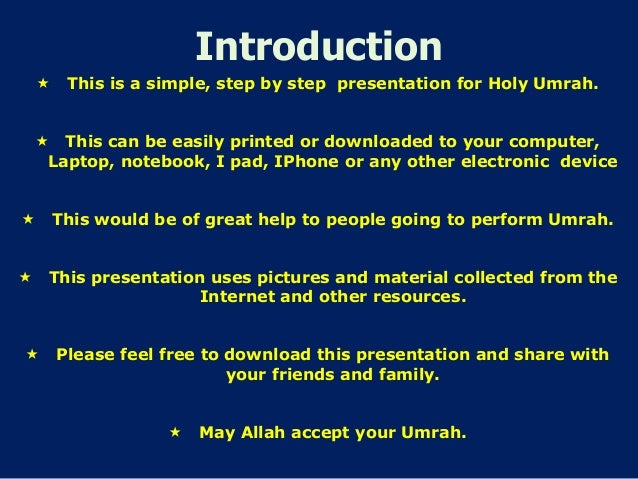 Introduction

★ This is a simple, step by step presentation for Holy Umrah.

★ This can be easily printed or downloaded to your computer, Laptop, notebook, I pad, IPhone or any other electronic device

★ This would be of great help to people going to perform Umrah.

★ This presentation uses pictures and material collected from the Internet and other resources.

★ Please feel free to download this presentation and share with your friends and family.

★ May Allah accept your Umrah.